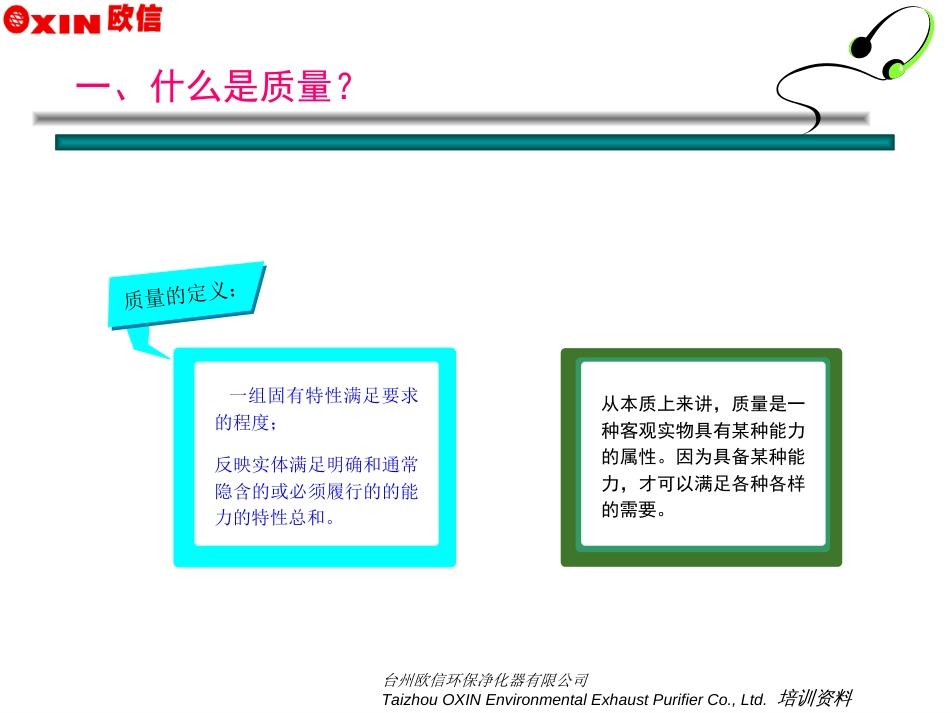 OXIN 欧信

一、什么是质量？

质量的定义：

一组固有特性满足要求的程度；

反映实体满足明确和通常隐含的或必须履行的的能力的特性总和。

从本质上来讲，质量是一种客观实物具有某种能力的属性。因为具备某种能力，才可以满足各种各样的需要。

台州欧信环保净化器有限公司
Taizhou OXIN Environmental Exhaust Purifier Co., Ltd. 培训资料